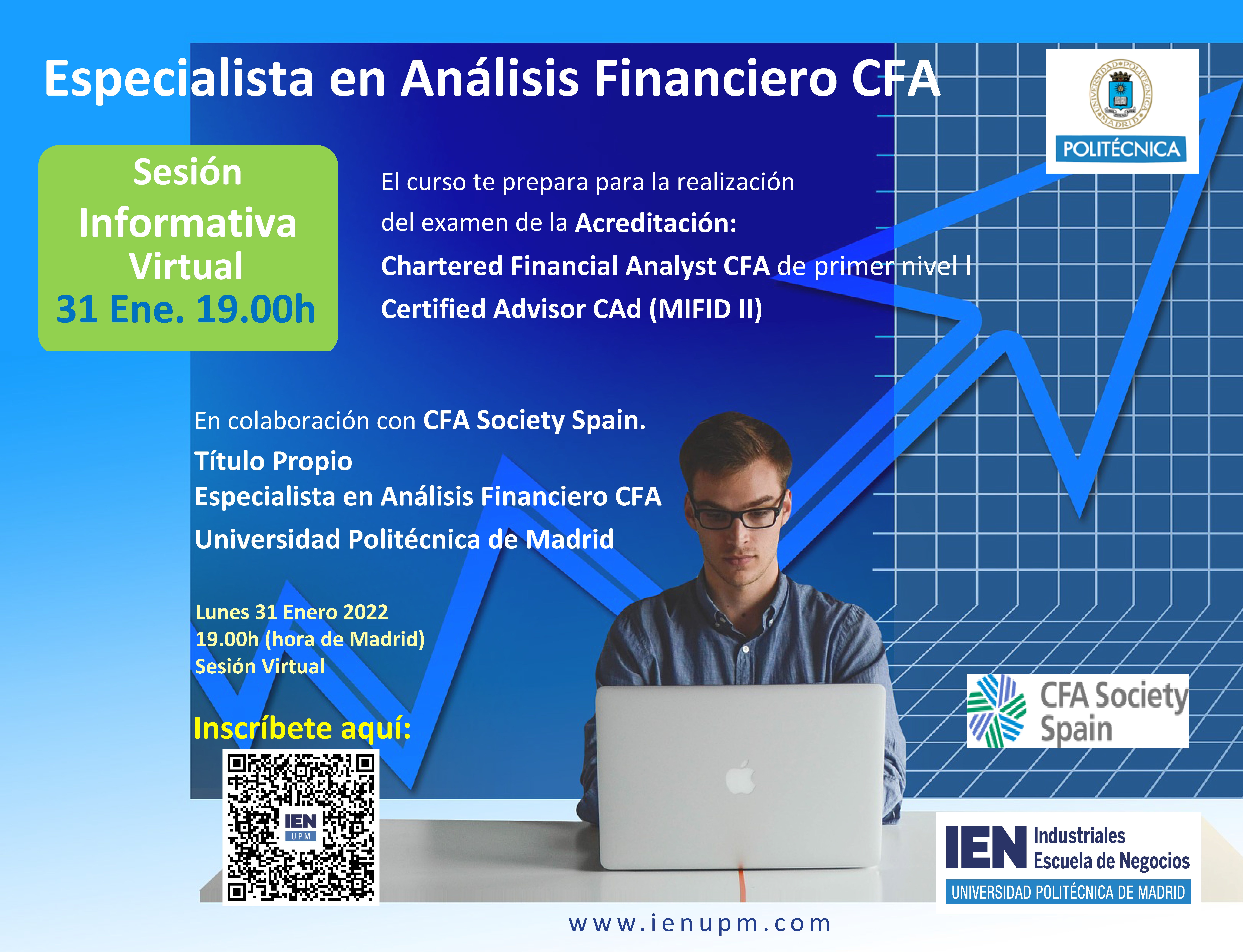 Especialista en Análisis Financiero CFA

UNIVERSIDAD POLITÉCNICA MADRID

POLITÉCNICA

Sesión Informativa Virtual
31 Ene. 19.00h

El curso te prepara para la realización del examen de la Acreditación:
Chartered Financial Analyst CFA de primer nivel I
Certified Advisor CAd (MIFID II)

En colaboración con CFA Society Spain.
Título Propio
Especialista en Análisis Financiero CFA
Universidad Politécnica de Madrid

Lunes 31 Enero 2022
19.00h (hora de Madrid)
Sesión Virtual

Inscríbete aquí:

IEN
UPM

CFA Society Spain

IEN Industriales Escuela de Negocios
UNIVERSIDAD POLITÉCNICA DE MADRID

www.ienupm.com